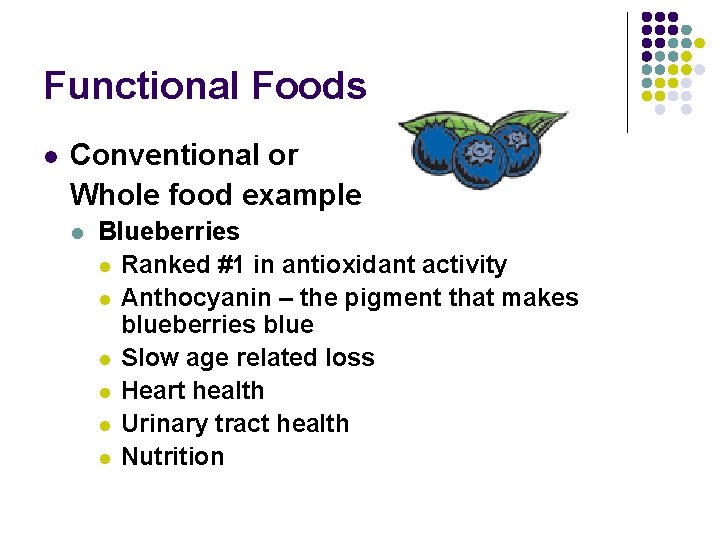 Functional Foods

- Conventional or Whole food example
  - Blueberries
    - Ranked #1 in antioxidant activity
    - Anthocyanin – the pigment that makes blueberries blue
    - Slow age related loss
    - Heart health
    - Urinary tract health
    - Nutrition